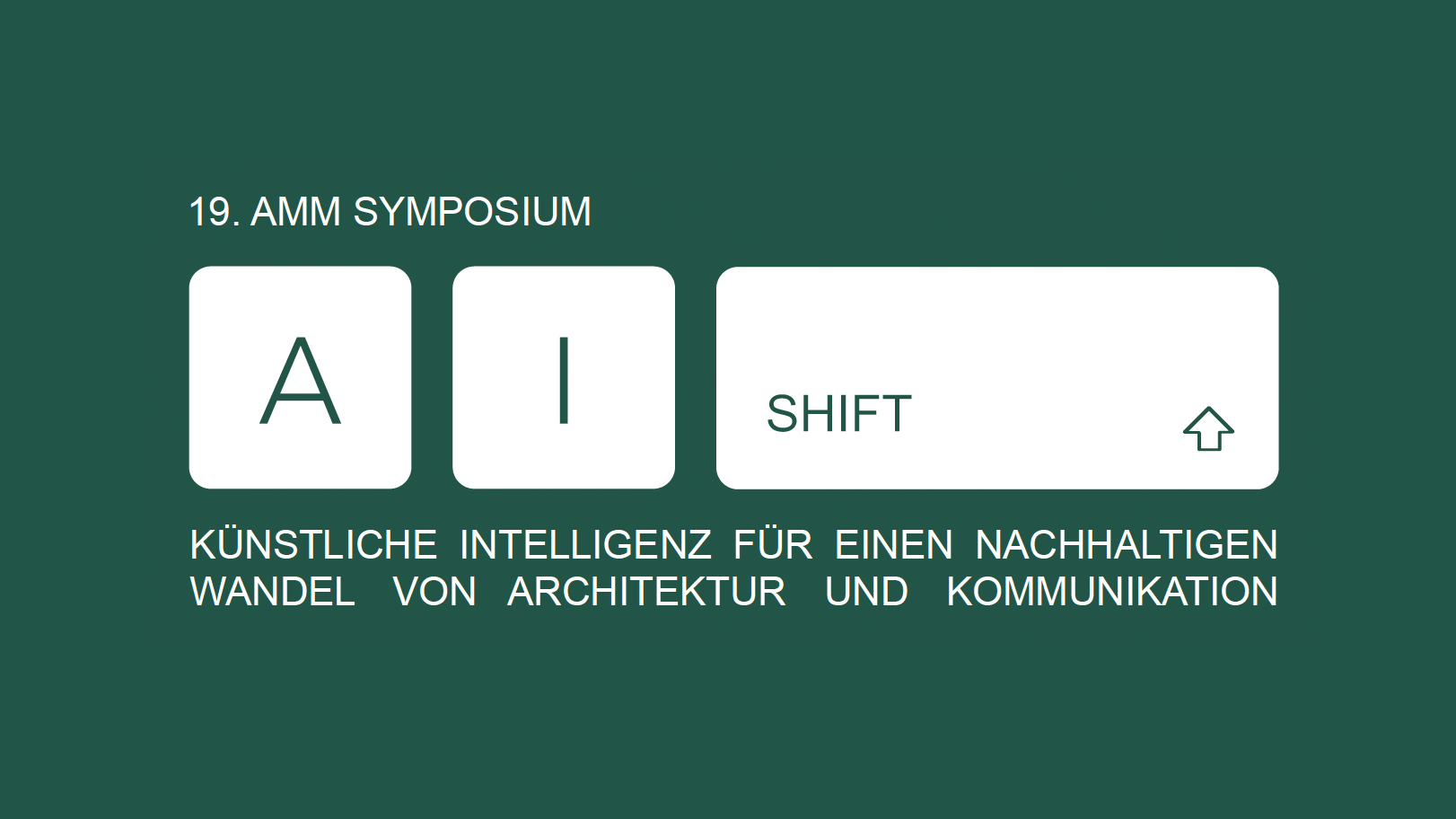 19. AMM SYMPOSIUM

A I SHIFT

KÜNSTLICHE INTELLIGENZ FÜR EINEN NACHHALTIGEN WANDEL VON ARCHITEKTUR UND KOMMUNIKATION